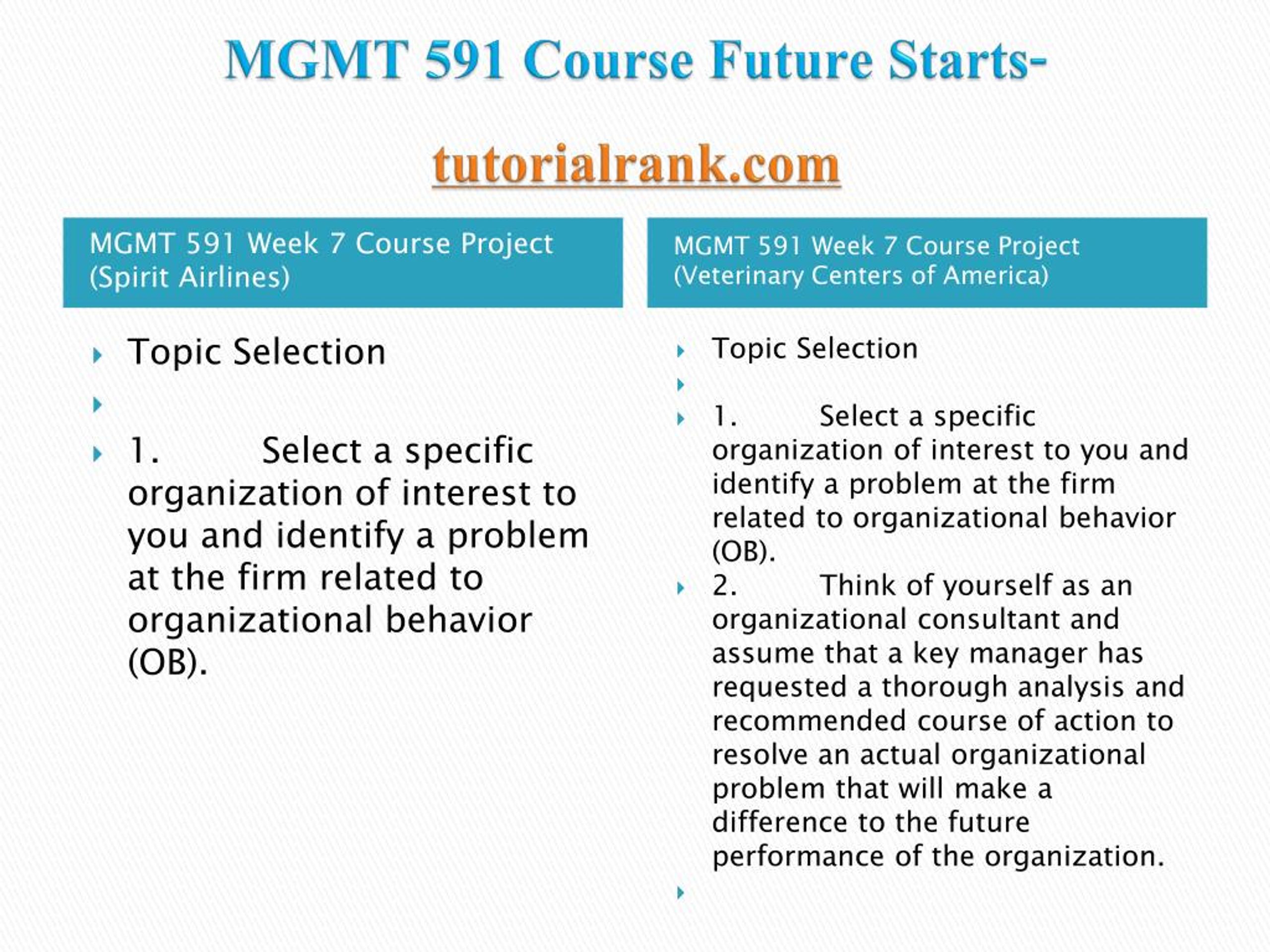 MGMT 591 Course Future Starts-

tutorialrank.com

MGMT 591 Week 7 Course Project (Spirit Airlines)

Topic Selection

1. Select a specific organization of interest to you and identify a problem at the firm related to organizational behavior (OB).

MGMT 591 Week 7 Course Project (Veterinary Centers of America)

Topic Selection

1. Select a specific organization of interest to you and identify a problem at the firm related to organizational behavior (OB).

2. Think of yourself as an organizational consultant and assume that a key manager has requested a thorough analysis and recommended course of action to resolve an actual organizational problem that will make a difference to the future performance of the organization.